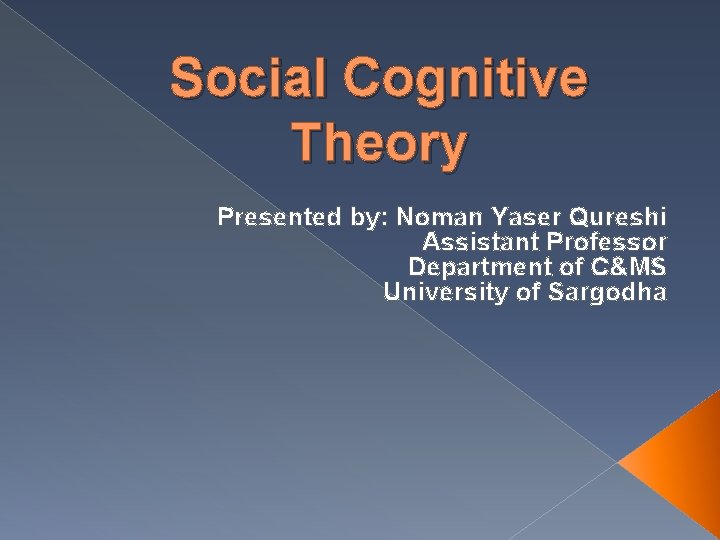 Social Cognitive Theory

Presented by: Noman Yaser Qureshi
Assistant Professor
Department of C&MS
University of Sargodha